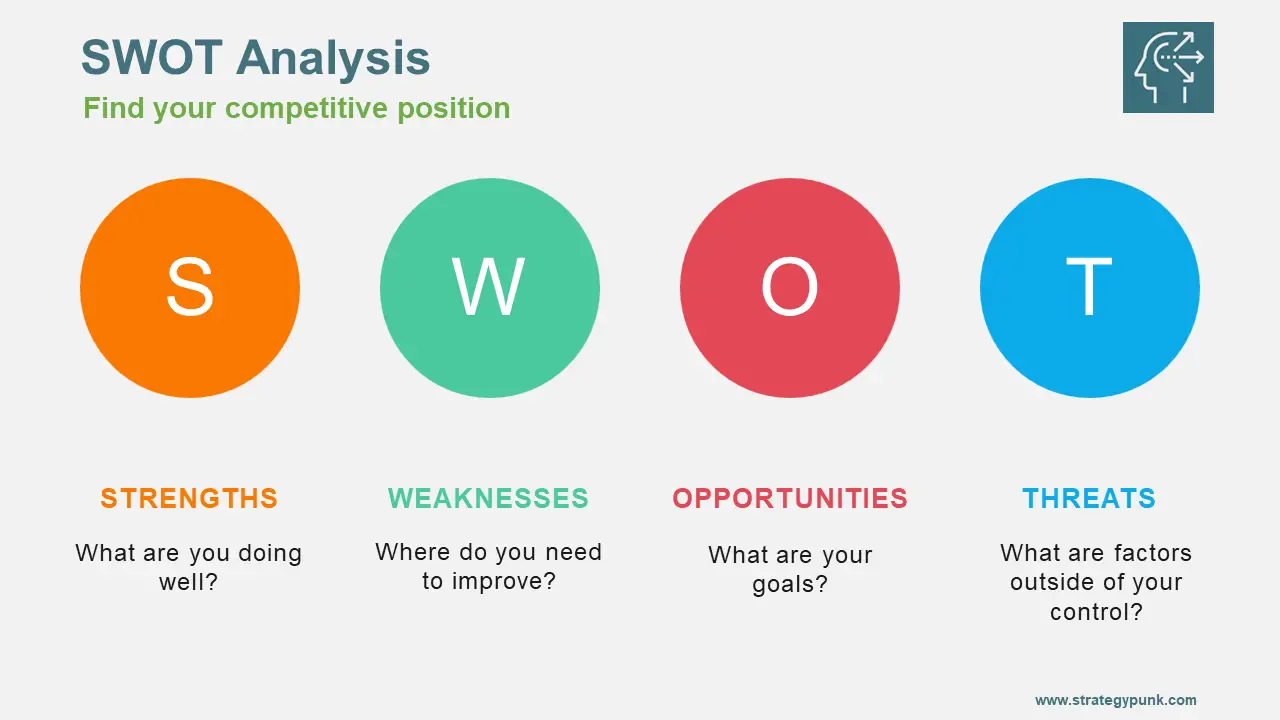 SWOT Analysis
Find your competitive position

S

W

O

T

STRENGTHS
What are you doing well?

WEAKNESSES
Where do you need to improve?

OPPORTUNITIES
What are your goals?

THREATS
What are factors outside of your control?

www.strategypunk.com